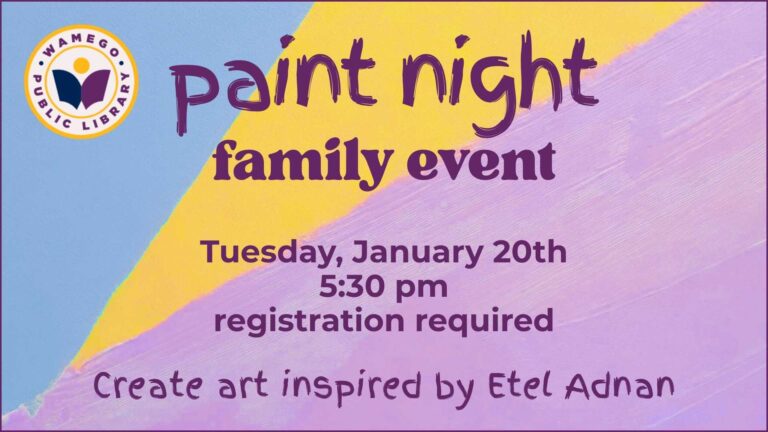 WAMEGO PUBLIC LIBRARY

paint night
family event

Tuesday, January 20th
5:30 pm
registration required

Create art inspired by Etel Adnan